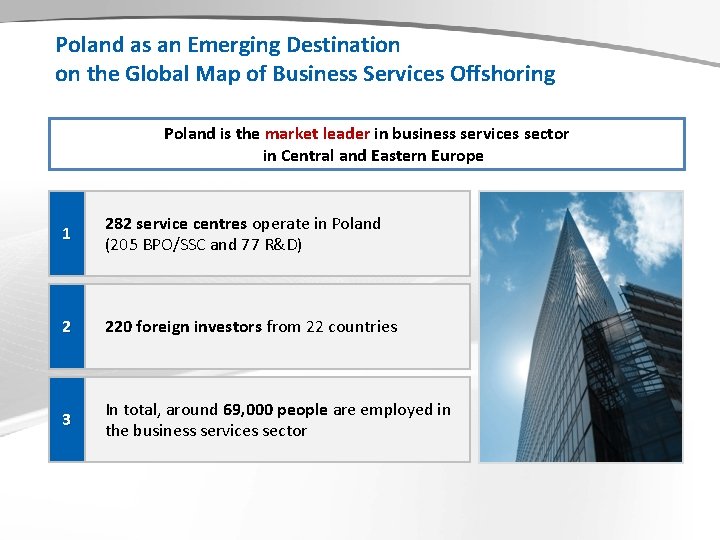 Poland as an Emerging Destination
on the Global Map of Business Services Offshoring

Poland is the market leader in business services sector in Central and Eastern Europe

1

282 service centres operate in Poland (205 BPO/SSC and 77 R&D)

2

220 foreign investors from 22 countries

3

In total, around 69,000 people are employed in the business services sector